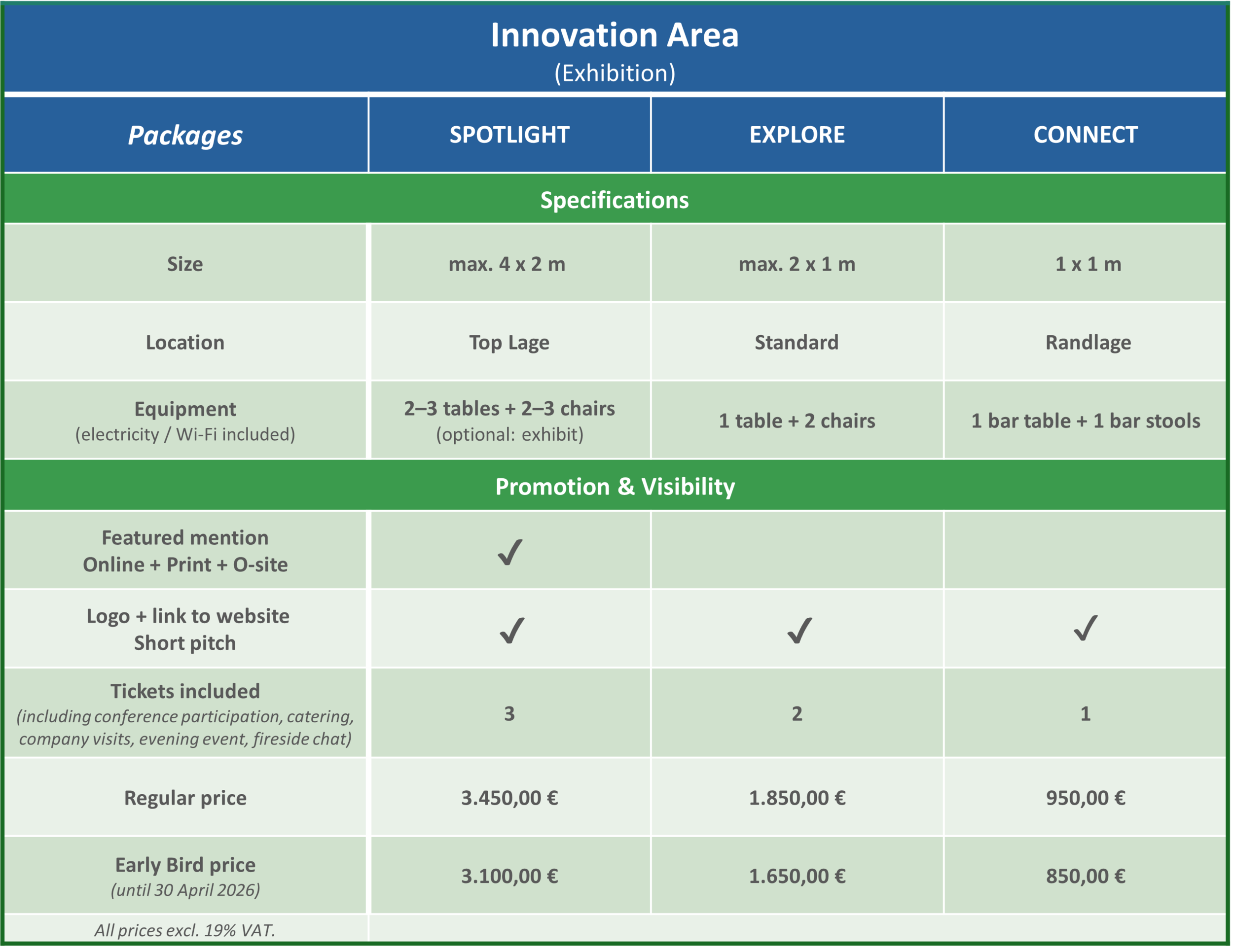 Innovation Area
(Exhibition)

| Packages | SPOTLIGHT | EXPLORE | CONNECT |
|---|---|---|---|
| Specifications | | | |
| Size | max. 4 x 2 m | max. 2 x 1 m | 1 x 1 m |
| Location | Top Lage | Standard | Randlage |
| Equipment (electricity / Wi-Fi included) | 2–3 tables + 2–3 chairs (optional: exhibit) | 1 table + 2 chairs | 1 bar table + 1 bar stools |
| Promotion & Visibility | | | |
| Featured mention Online + Print + O-site | ✓ | | |
| Logo + link to website Short pitch | ✓ | ✓ | ✓ |
| Tickets included (including conference participation, catering, company visits, evening event, fireside chat) | 3 | 2 | 1 |
| Regular price | 3.450,00 € | 1.850,00 € | 950,00 € |
| Early Bird price (until 30 April 2026) | 3.100,00 € | 1.650,00 € | 850,00 € |
| All prices excl. 19% VAT. | | | |